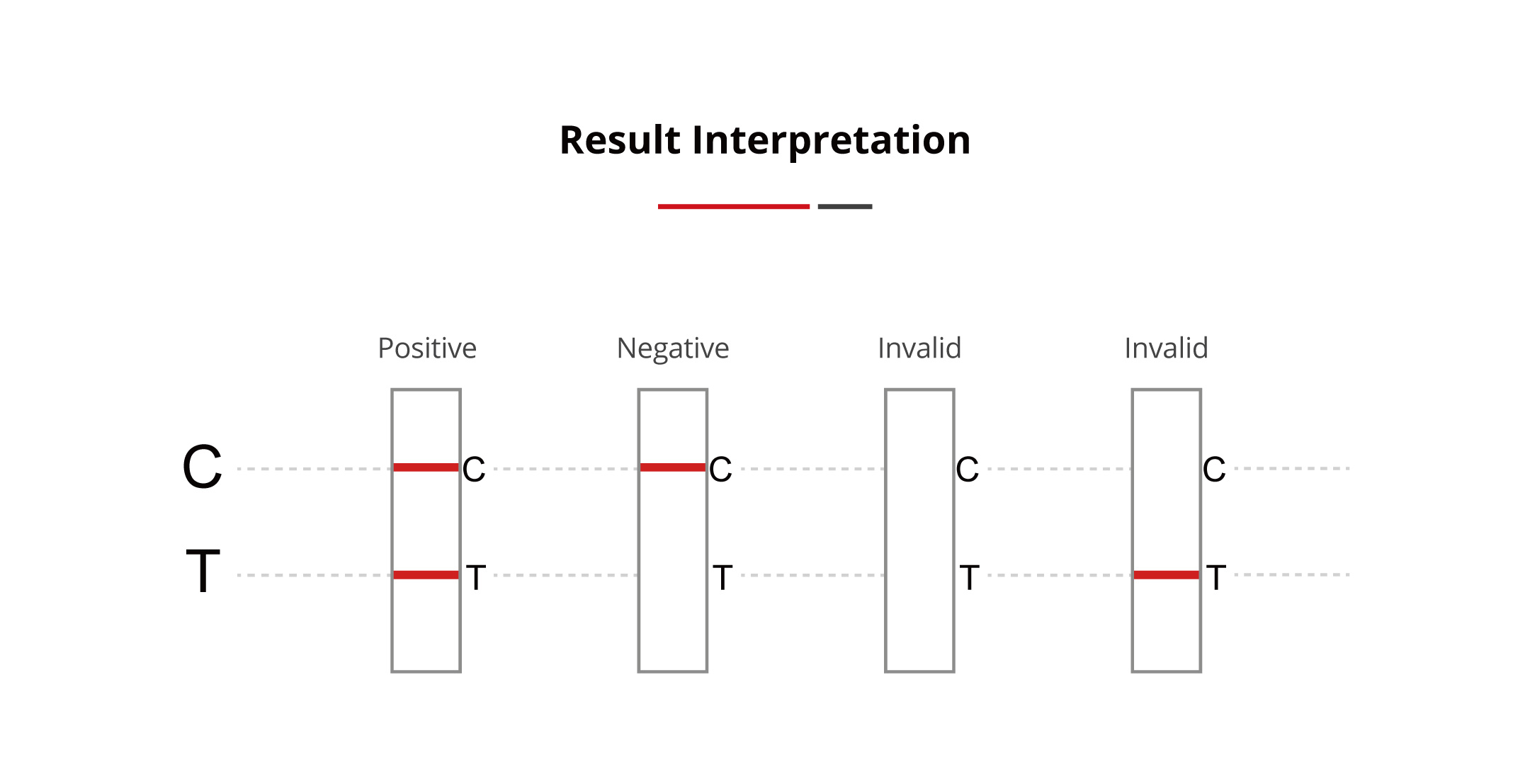 Result Interpretation

Positive Negative Invalid Invalid

C C C C C

T T T T T